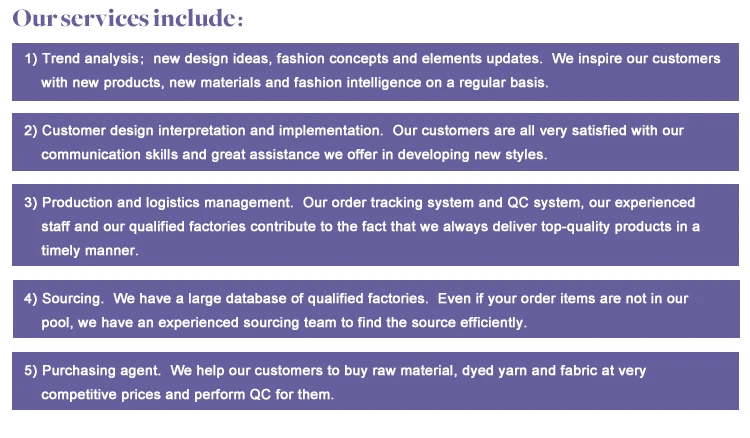 Our services include:

1) Trend analysis; new design ideas, fashion concepts and elements updates. We inspire our customers with new products, new materials and fashion intelligence on a regular basis.

2) Customer design interpretation and implementation. Our customers are all very satisfied with our communication skills and great assistance we offer in developing new styles.

3) Production and logistics management. Our order tracking system and QC system, our experienced staff and our qualified factories contribute to the fact that we always deliver top-quality products in a timely manner.

4) Sourcing. We have a large database of qualified factories. Even if your order items are not in our pool, we have an experienced sourcing team to find the source efficiently.

5) Purchasing agent. We help our customers to buy raw material, dyed yarn and fabric at very competitive prices and perform QC for them.